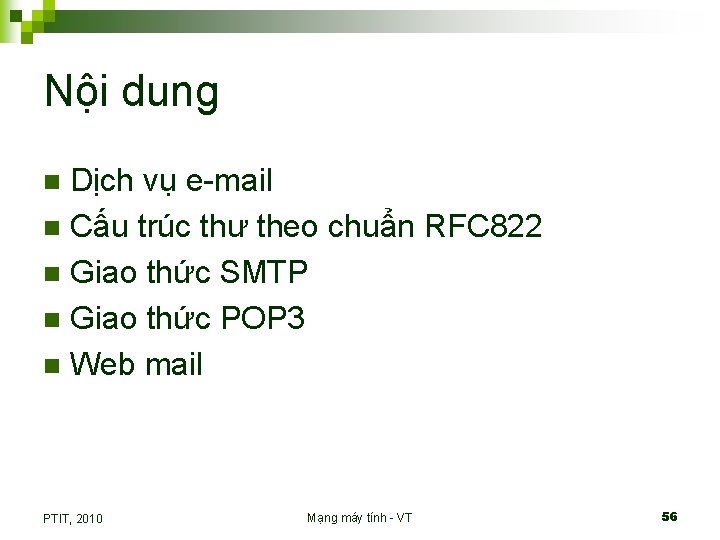 Nội dung

- Dịch vụ e-mail
- Cấu trúc thư theo chuẩn RFC822
- Giao thức SMTP
- Giao thức POP3
- Web mail

PTIT, 2010

Mạng máy tính - VT

56